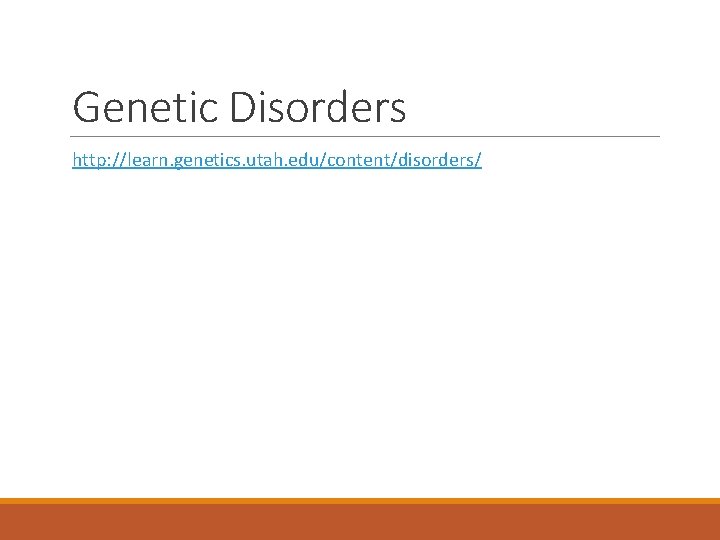 Genetic Disorders

http://learn.genetics.utah.edu/content/disorders/